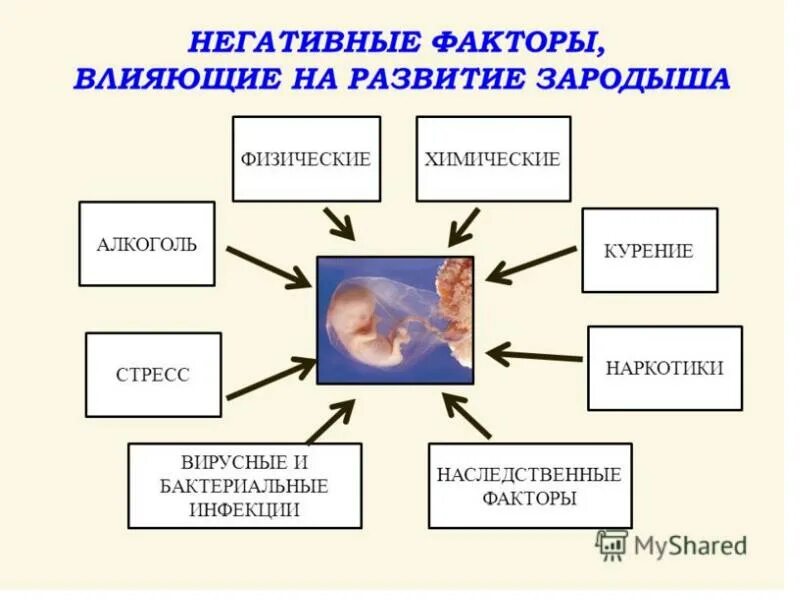 НЕГАТИВНЫЕ ФАКТОРЫ, ВЛИЯЮЩИЕ НА РАЗВИТИЕ ЗАРОДЫША

ФИЗИЧЕСКИЕ

ХИМИЧЕСКИЕ

АЛКОГОЛЬ

КУРЕНИЕ

СТРЕСС

НАРКОТИКИ

ВИРУСНЫЕ И БАКТЕРИАЛЬНЫЕ ИНФЕКЦИИ

НАСЛЕДСТВЕННЫЕ ФАКТОРЫ

MyShared